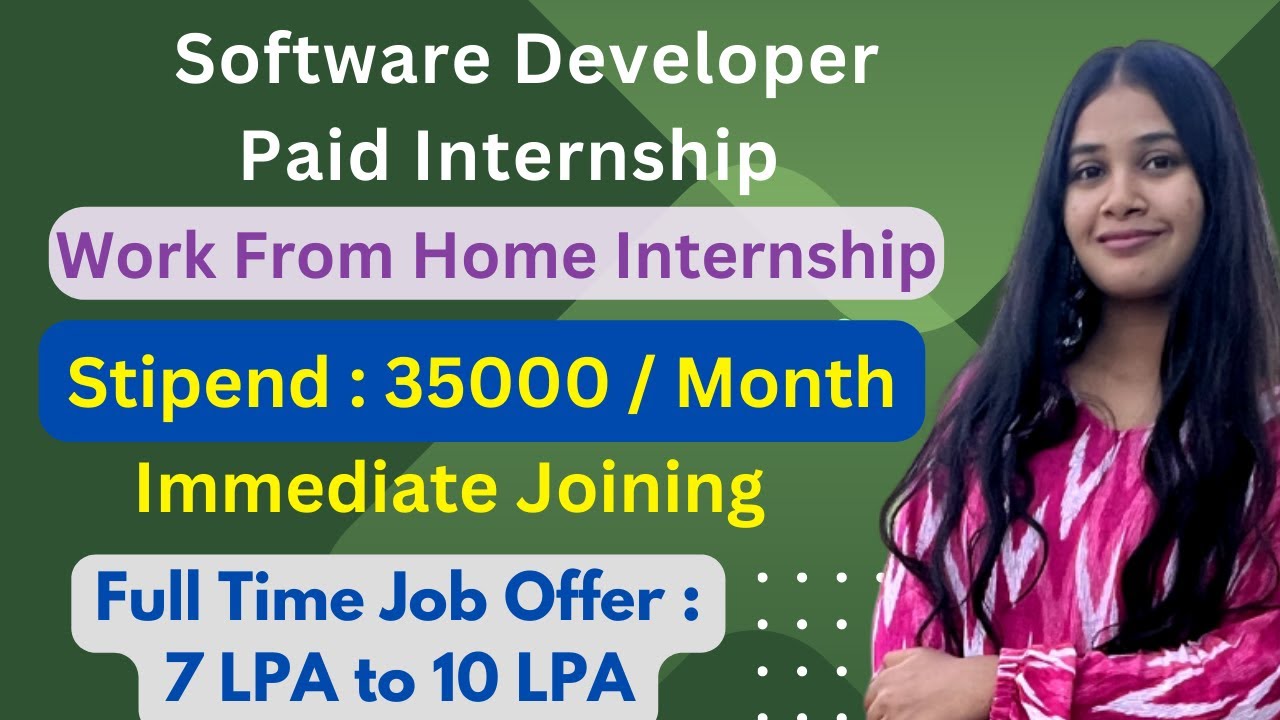 Software Developer
Paid Internship

Work From Home Internship

Stipend : 35000 / Month

Immediate Joining

Full Time Job Offer :
7 LPA to 10 LPA